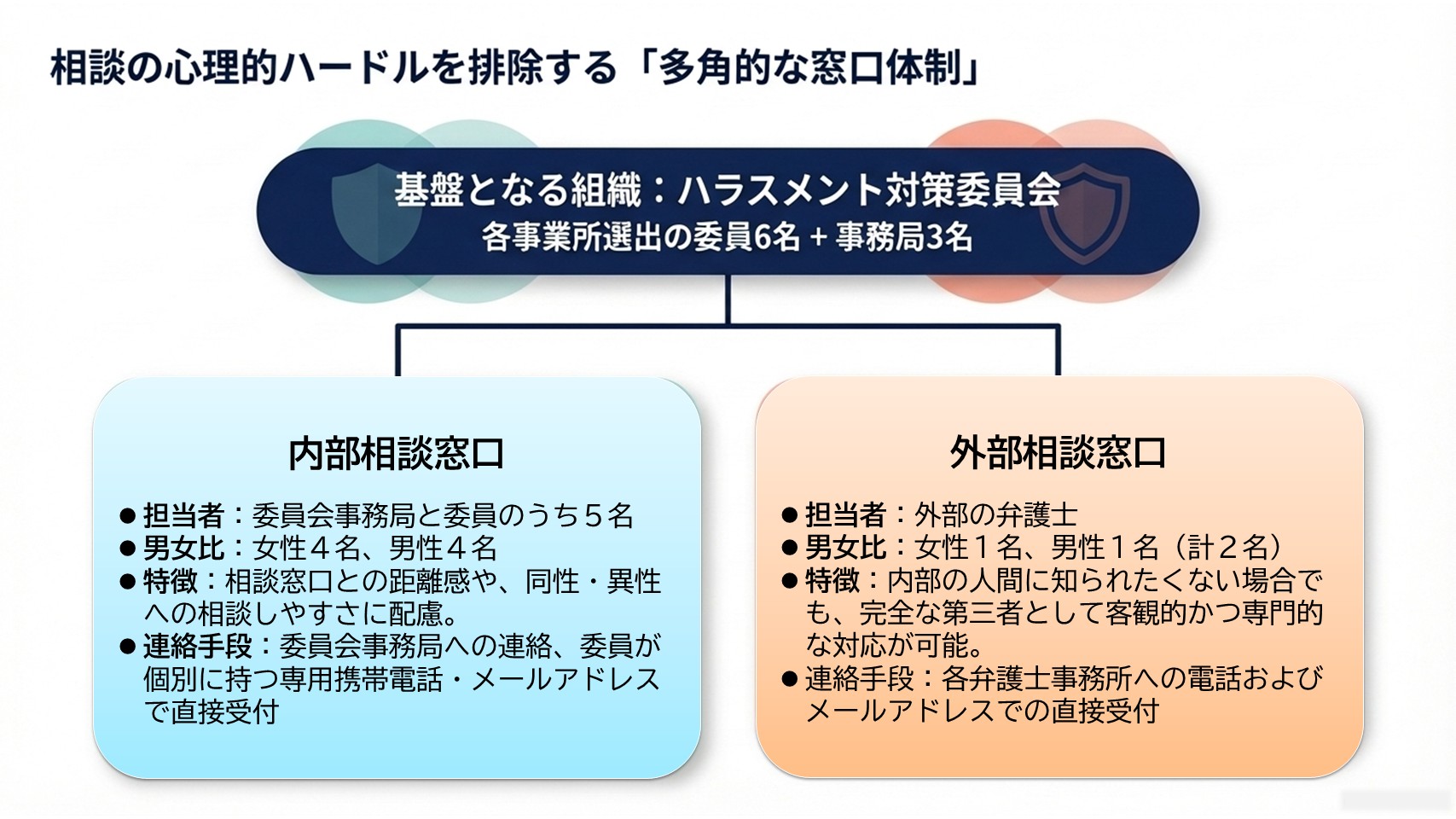 相談の心理的ハードルを排除する「多角的な窓口体制」

基盤となる組織：ハラスメント対策委員会
各事業所選出の委員6名 + 事務局3名

内部相談窓口

● 担当者：委員会事務局と委員のうち５名
● 男女比：女性４名、男性４名
● 特徴：相談窓口との距離感や、同性・異性への相談しやすさに配慮。
● 連絡手段：委員会事務局への連絡、委員が個別に持つ専用携帯電話・メールアドレスで直接受付

外部相談窓口

● 担当者：外部の弁護士
● 男女比：女性１名、男性１名（計２名）
● 特徴：内部の人間に知られたくない場合でも、完全な第三者として客観的かつ専門的な対応が可能。
● 連絡手段：各弁護士事務所への電話およびメールアドレスでの直接受付